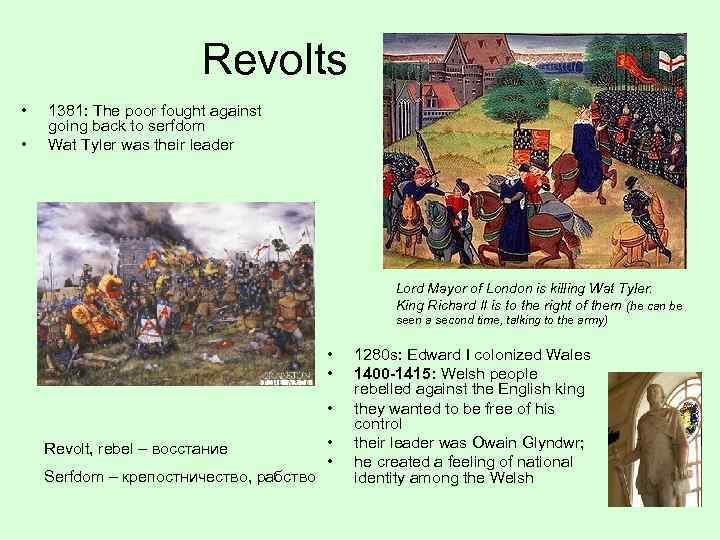 Revolts

• 1381: The poor fought against going back to serfdom
• Wat Tyler was their leader

Lord Mayor of London is killing Wat Tyler. King Richard II is to the right of them (he can be seen a second time, talking to the army)

• 1280s: Edward I colonized Wales
• 1400-1415: Welsh people rebelled against the English king
• they wanted to be free of his control
• their leader was Owain Glyndwr;
• he created a feeling of national identity among the Welsh

Revolt, rebel – восстание

Serfdom – крепостничество, рабство